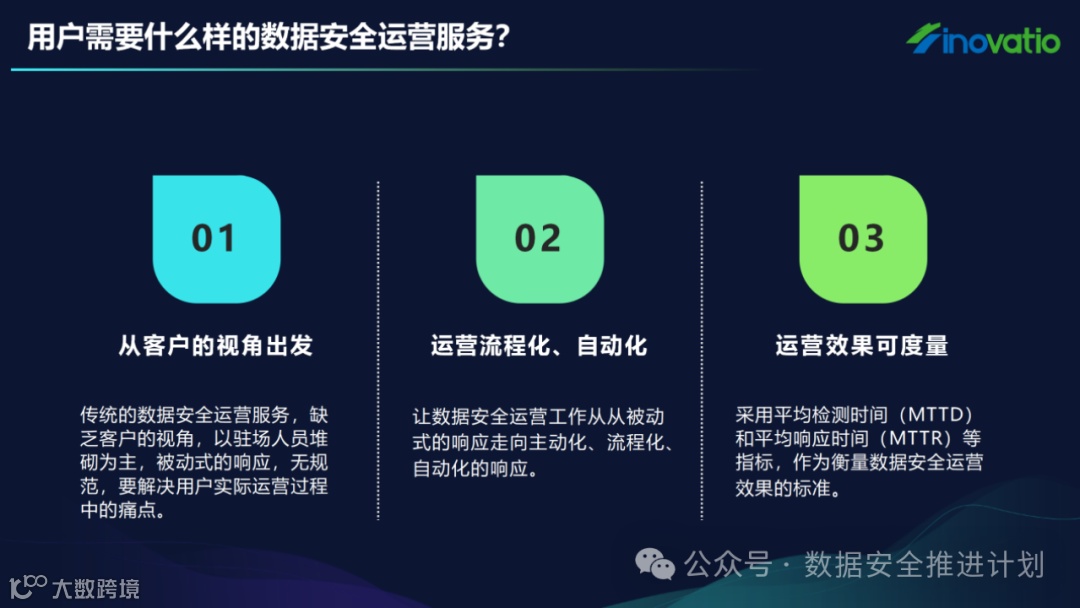 用户需要什么样的数据安全运营服务?

inovatio

01

从客户的视角出发

传统的数据安全运营服务，缺乏客户的视角，以驻场人员堆砌为主，被动式的响应，无规范，要解决用户实际运营过程中的痛点。

02

运营流程化、自动化

让数据安全运营工作从从被动式的响应走向主动化、流程化、自动化的响应。

03

运营效果可度量

采用平均检测时间（MTTD）和平均响应时间（MTTR）等指标，作为衡量数据安全运营效果的标准。

公众号 · 数据安全推进计划

大数跨境